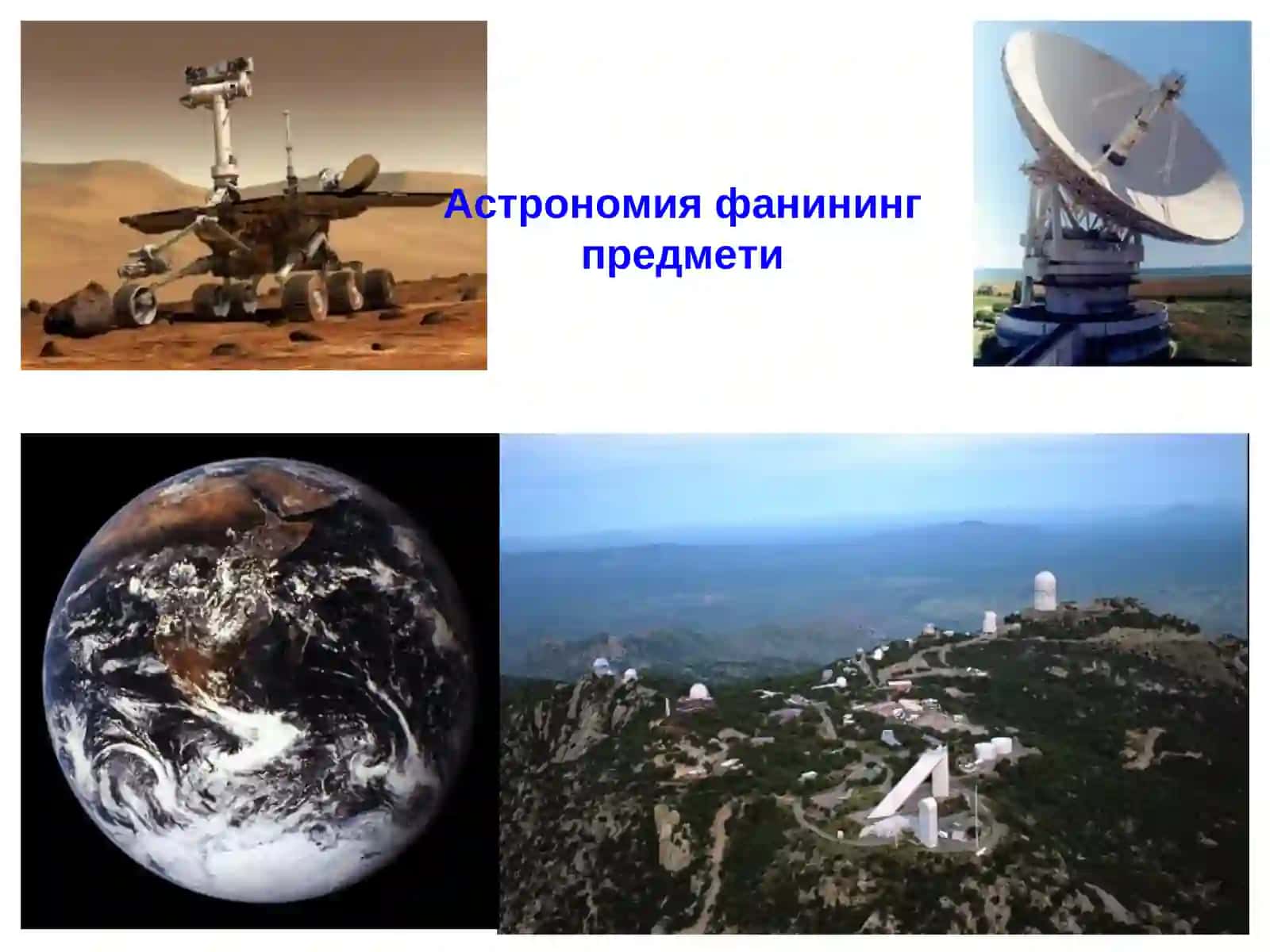 Астрономия фанининг предмети